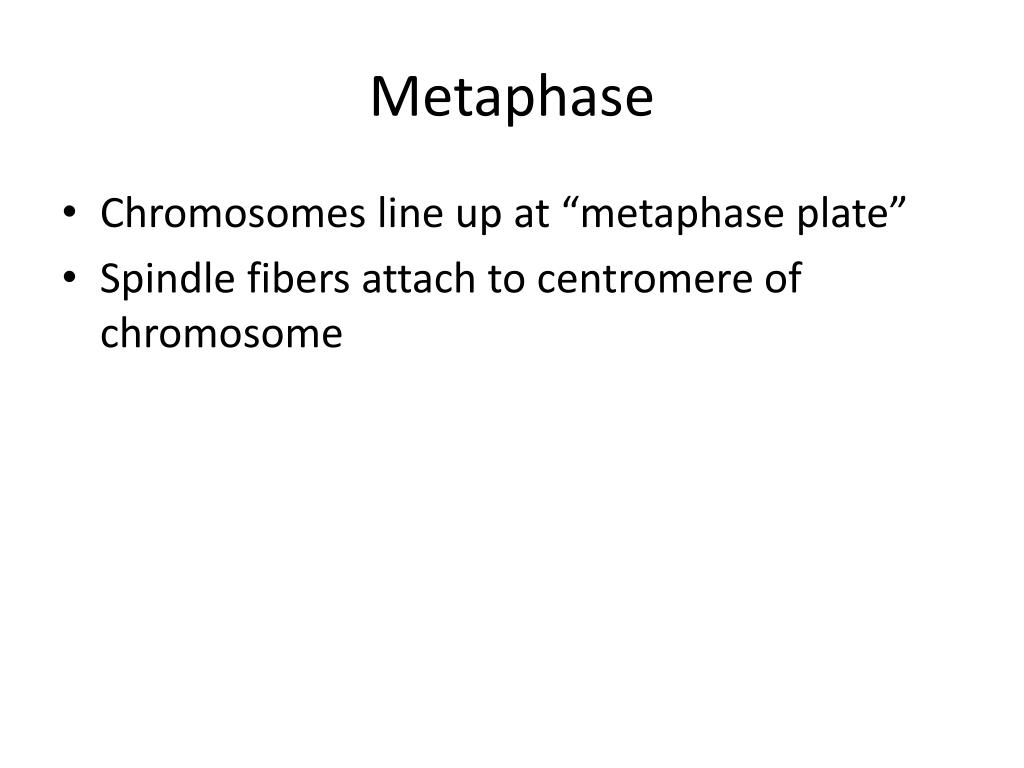 Metaphase

• Chromosomes line up at “metaphase plate”
• Spindle fibers attach to centromere of chromosome